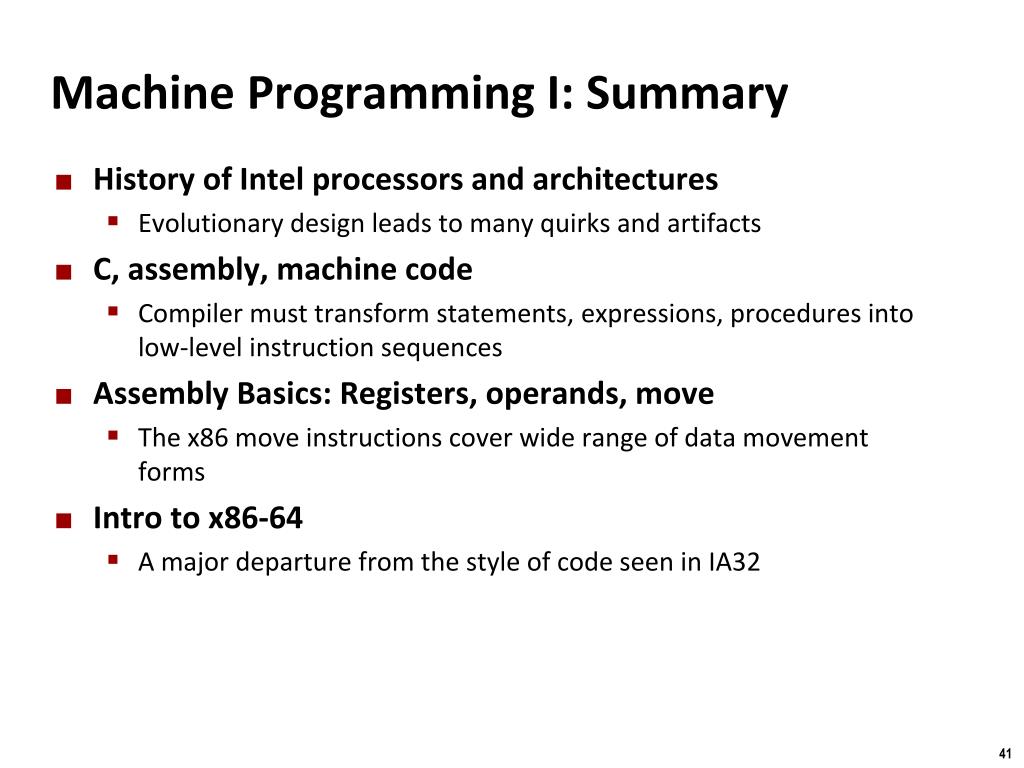 Machine Programming I: Summary

History of Intel processors and architectures

Evolutionary design leads to many quirks and artifacts

C, assembly, machine code

Compiler must transform statements, expressions, procedures into low-level instruction sequences

Assembly Basics: Registers, operands, move

The x86 move instructions cover wide range of data movement forms

Intro to x86-64

A major departure from the style of code seen in IA32

41